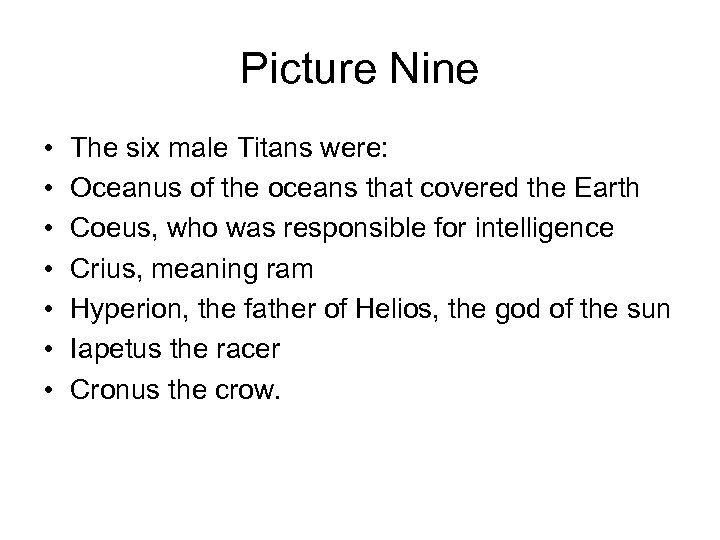 Picture Nine

• The six male Titans were:
• Oceanus of the oceans that covered the Earth
• Coeus, who was responsible for intelligence
• Crius, meaning ram
• Hyperion, the father of Helios, the god of the sun
• Iapetus the racer
• Cronus the crow.